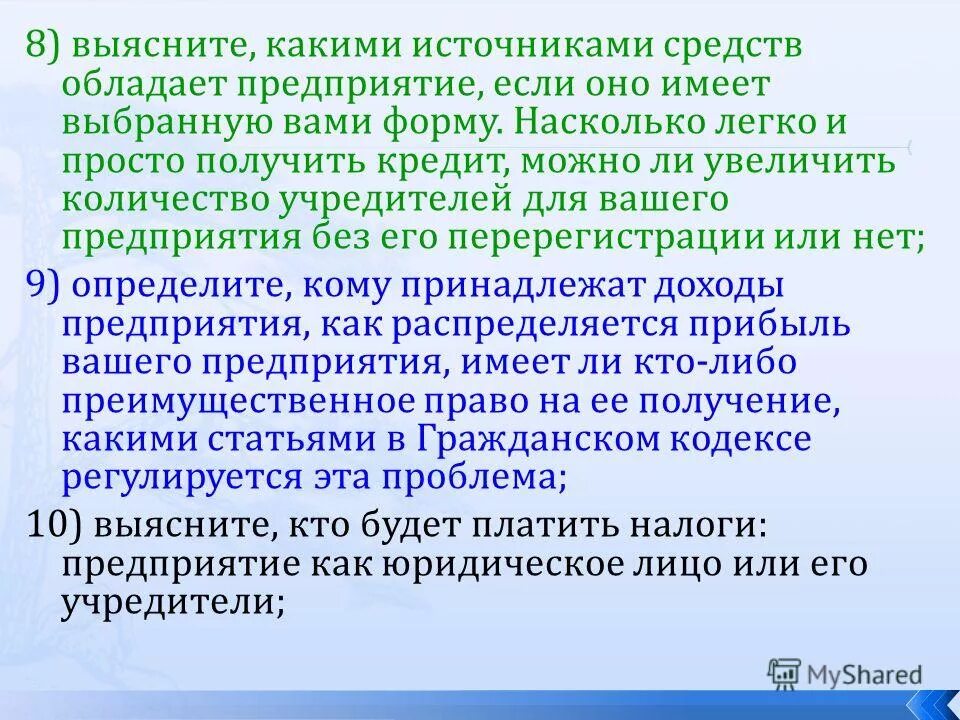 8) выясните, какими источниками средств обладает предприятие, если оно имеет выбранную вами форму. Насколько легко и просто получить кредит, можно ли увеличить количество учредителей для вашего предприятия без его перерегистрации или нет;

9) определите, кому принадлежат доходы предприятия, как распределяется прибыль вашего предприятия, имеет ли кто-либо преимущественное право на ее получение, какими статьями в Гражданском кодексе регулируется эта проблема;

10) выясните, кто будет платить налоги: предприятие как юридическое лицо или его учредители;

MyShared